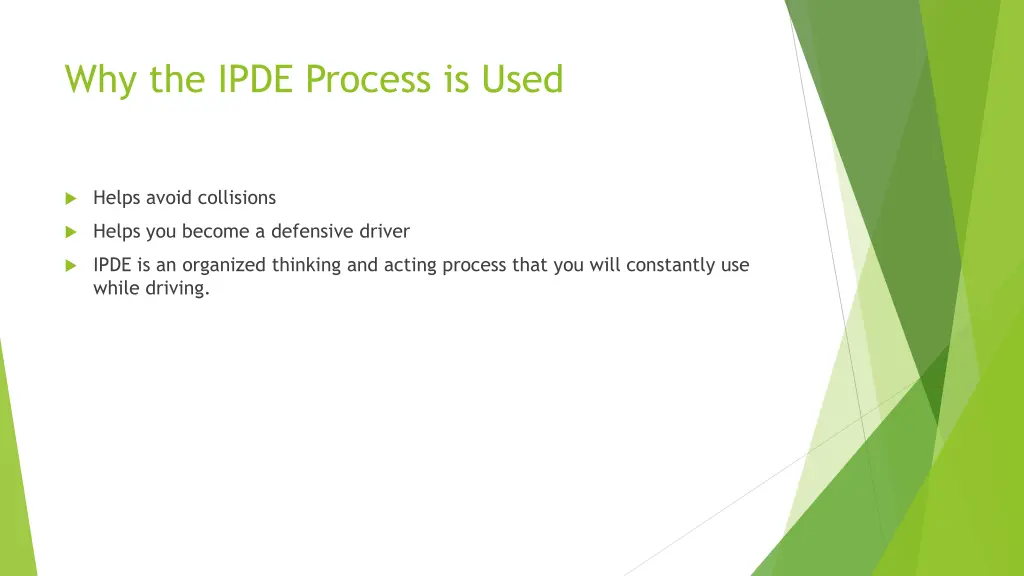 Why the IPDE Process is Used

Helps avoid collisions

Helps you become a defensive driver

IPDE is an organized thinking and acting process that you will constantly use while driving.